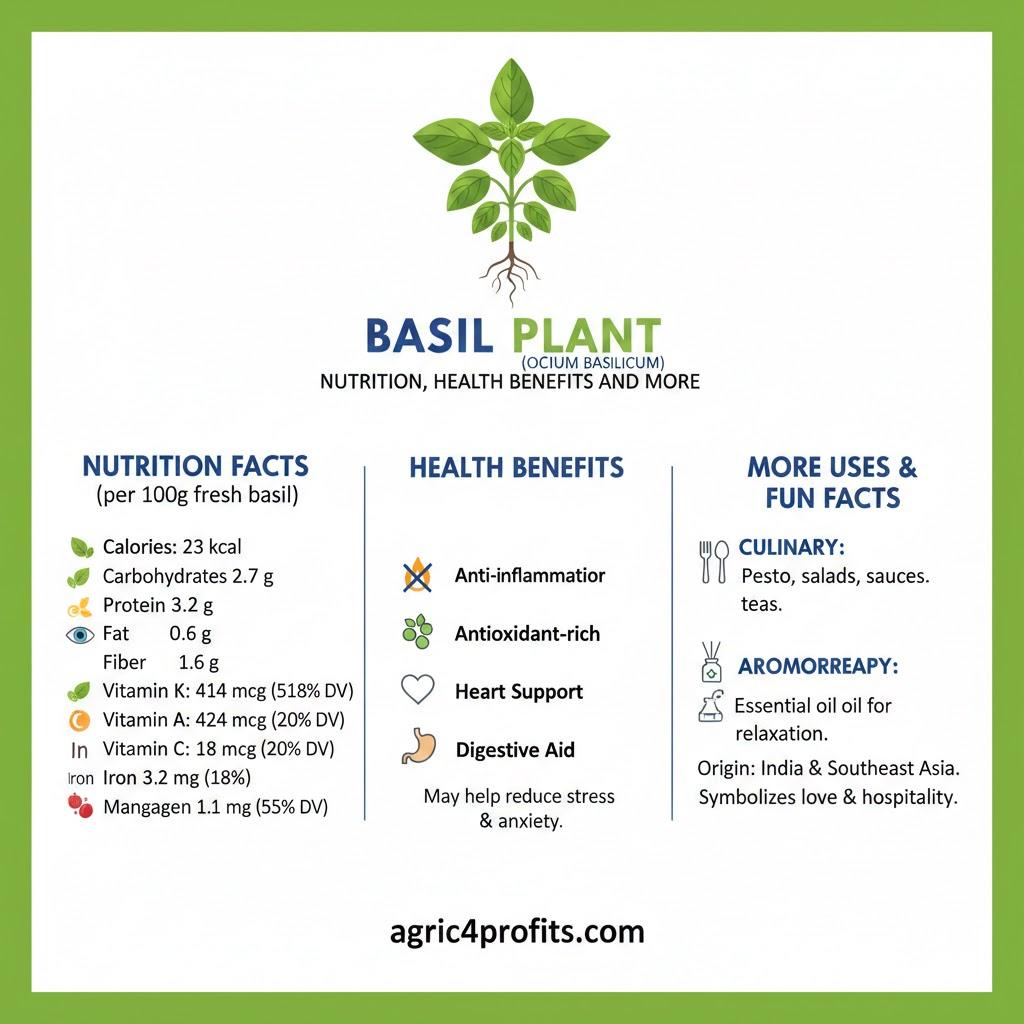 BASIL PLANT
(OCIUM BASILICUM)
NUTRITION, HEALTH BENEFITS AND MORE

NUTRITION FACTS
(per 100g fresh basil)

Calories: 23 kcal
Carbohydrates 2.7 g
Protein 3.2 g
Fat 0.6 g
Fiber 1.6 g
Vitamin K: 414 mcg (518% DV)
Vitamin A: 424 mcg (20% DV)
In Vitamin C: 18 mcg (20% DV)
Iron Iron 3.2 mg (18%)
Mangagen 1.1 mg (55% DV)

HEALTH BENEFITS

Anti-inflammatior
Antioxidant-rich
Heart Support
Digestive Aid

May help reduce stress & anxiety.

MORE USES & FUN FACTS

CULINARY:
Pesto, salads, sauces. teas.

AROMORREAPY:
Essential oil oil for relaxation.

Origin: India & Southeast Asia. Symbolizes love & hospitality.

agric4profits.com